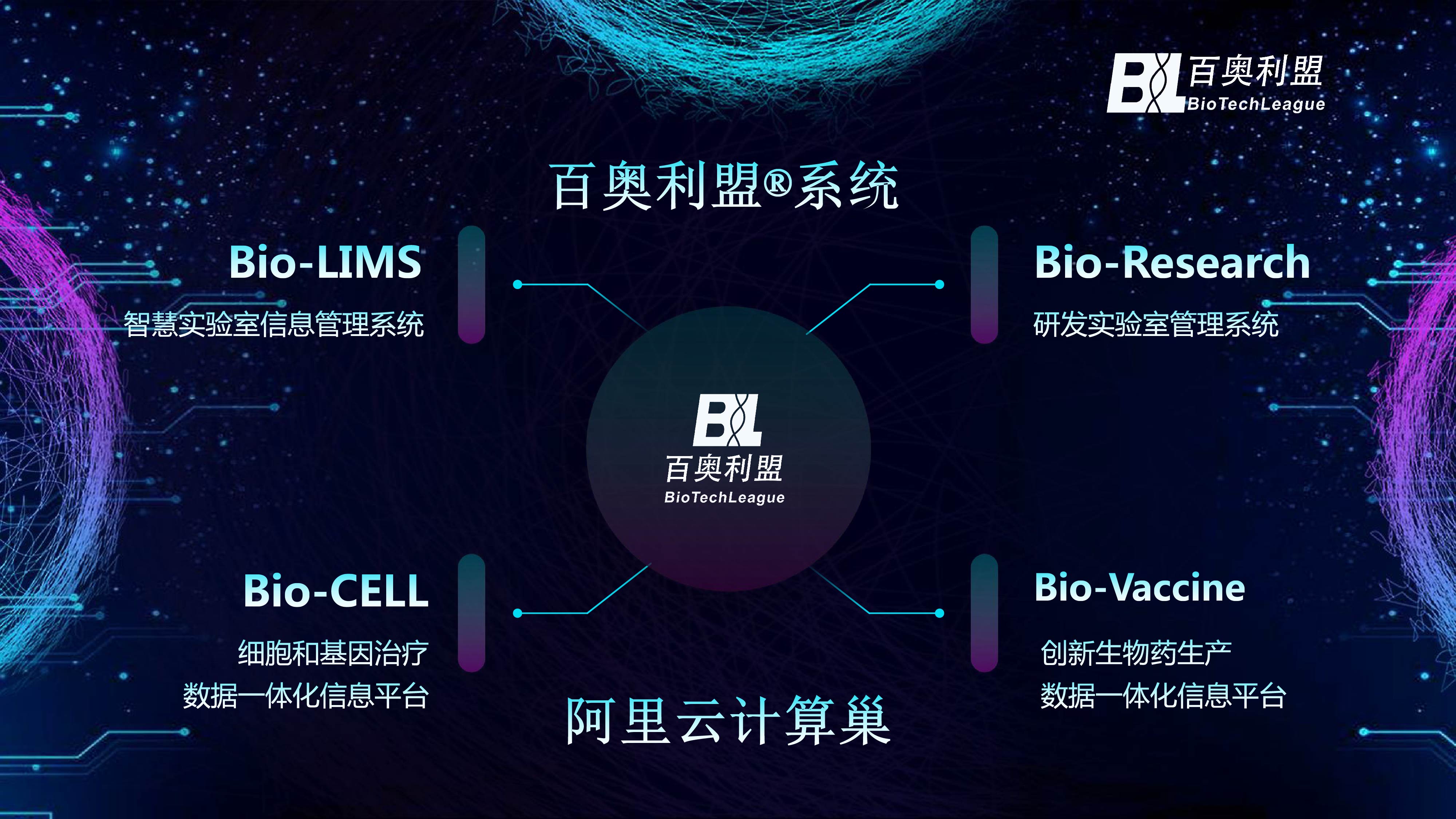 BL 百奥利盟 BioTechLeague

百奥利盟®系统

Bio-LIMS
智慧实验室信息管理系统

Bio-Research
研发实验室管理系统

BL
百奥利盟
BioTechLeague

Bio-CELL
细胞和基因治疗
数据一体化信息平台

Bio-Vaccine
创新生物药生产
数据一体化信息平台

阿里云计算巢